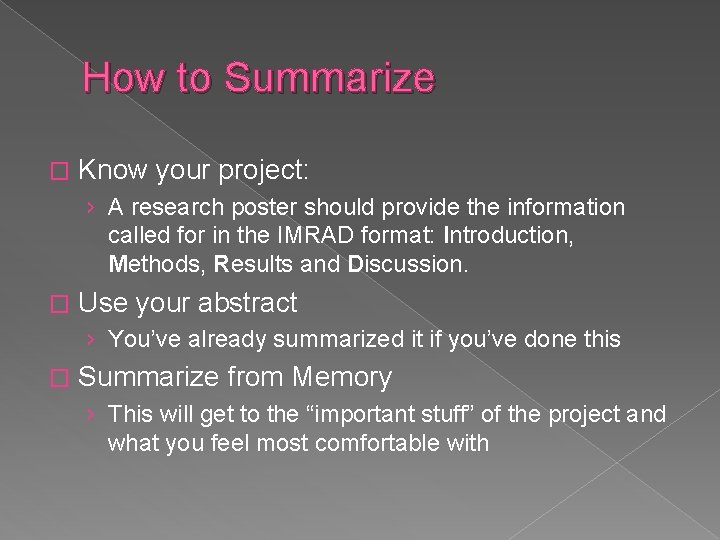 How to Summarize

□ Know your project:

› A research poster should provide the information called for in the IMRAD format: Introduction, Methods, Results and Discussion.

□ Use your abstract

› You've already summarized it if you've done this

□ Summarize from Memory

› This will get to the "important stuff" of the project and what you feel most comfortable with